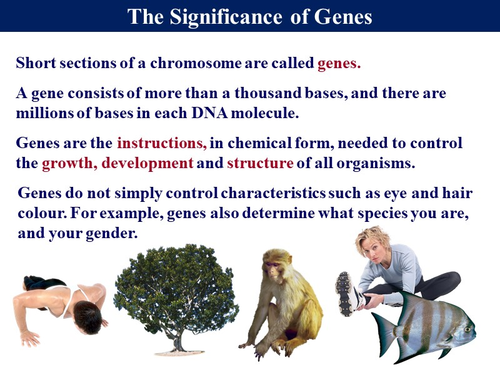 The Significance of Genes

Short sections of a chromosome are called genes.

A gene consists of more than a thousand bases, and there are millions of bases in each DNA molecule.

Genes are the instructions, in chemical form, needed to control the growth, development and structure of all organisms.

Genes do not simply control characteristics such as eye and hair colour. For example, genes also determine what species you are, and your gender.